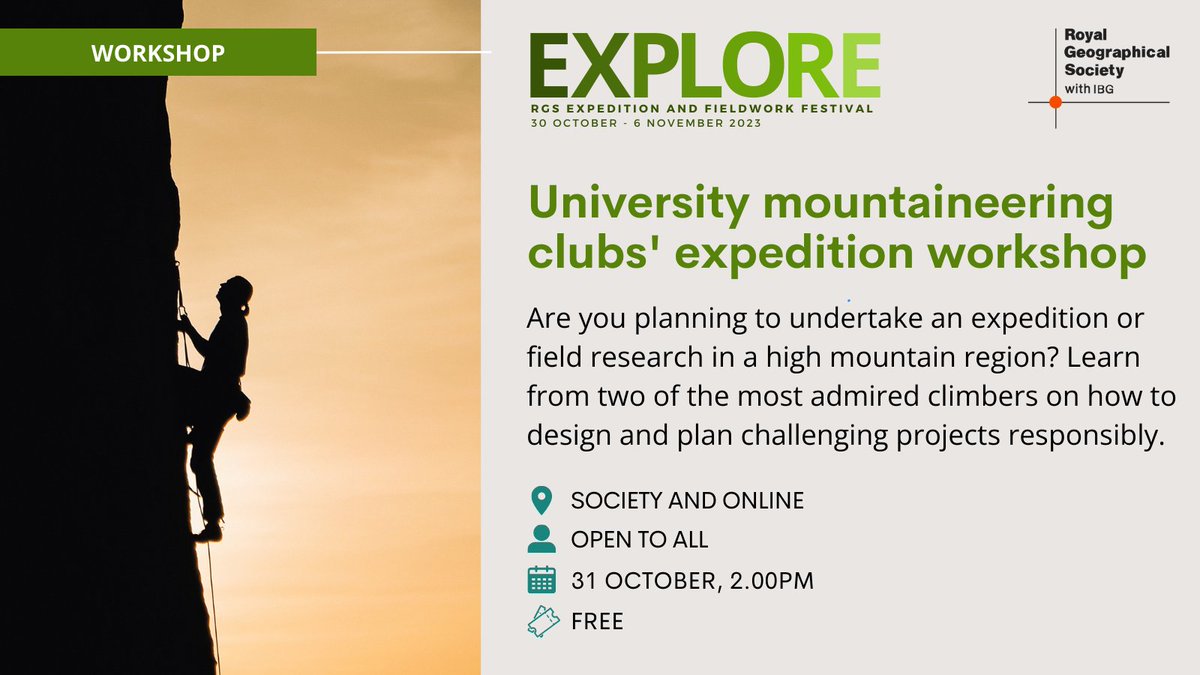 WORKSHOP

EXPLORE
RGS EXPEDITION AND FIELDWORK FESTIVAL
30 OCTOBER - 6 NOVEMBER 2023

Royal Geographical Society with IBG

University mountaineering clubs' expedition workshop

Are you planning to undertake an expedition or field research in a high mountain region? Learn from two of the most admired climbers on how to design and plan challenging projects responsibly.

SOCIETY AND ONLINE
OPEN TO ALL
31 OCTOBER, 2.00PM
FREE